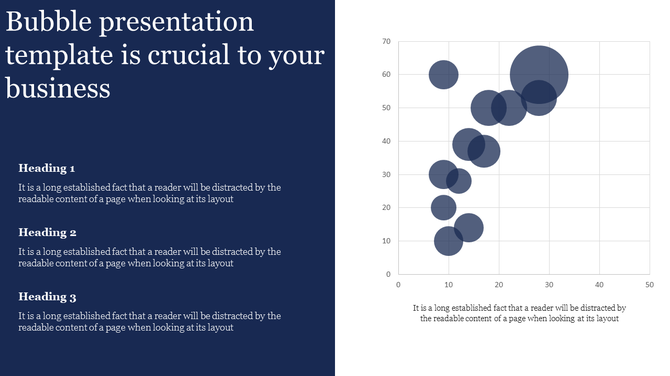 Bubble presentation template is crucial to your business

Heading 1

It is a long established fact that a reader will be distracted by the readable content of a page when looking at its layout

Heading 2

It is a long established fact that a reader will be distracted by the readable content of a page when looking at its layout

Heading 3

It is a long established fact that a reader will be distracted by the readable content of a page when looking at its layout

70
60
50
40
30
20
10
0
0 10 20 30 40 50

It is a long established fact that a reader will be distracted by the readable content of a page when looking at its layout